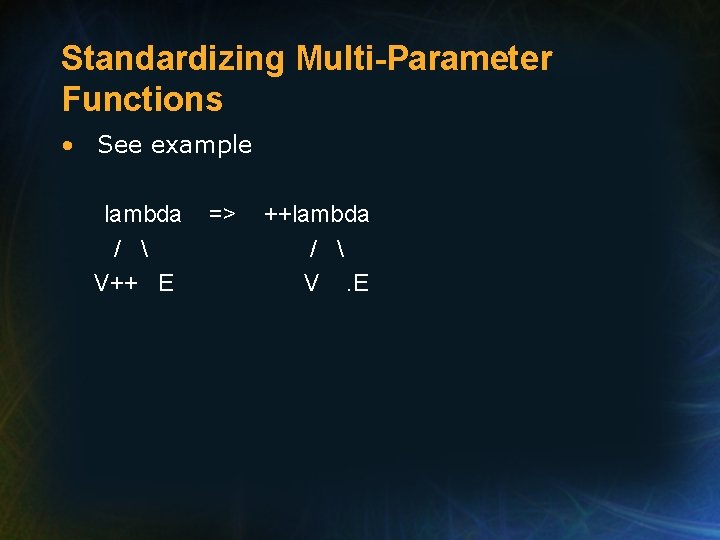 Standardizing Multi-Parameter Functions

• See example

lambda => ++lambda
/ \ / \
V++ E V .E